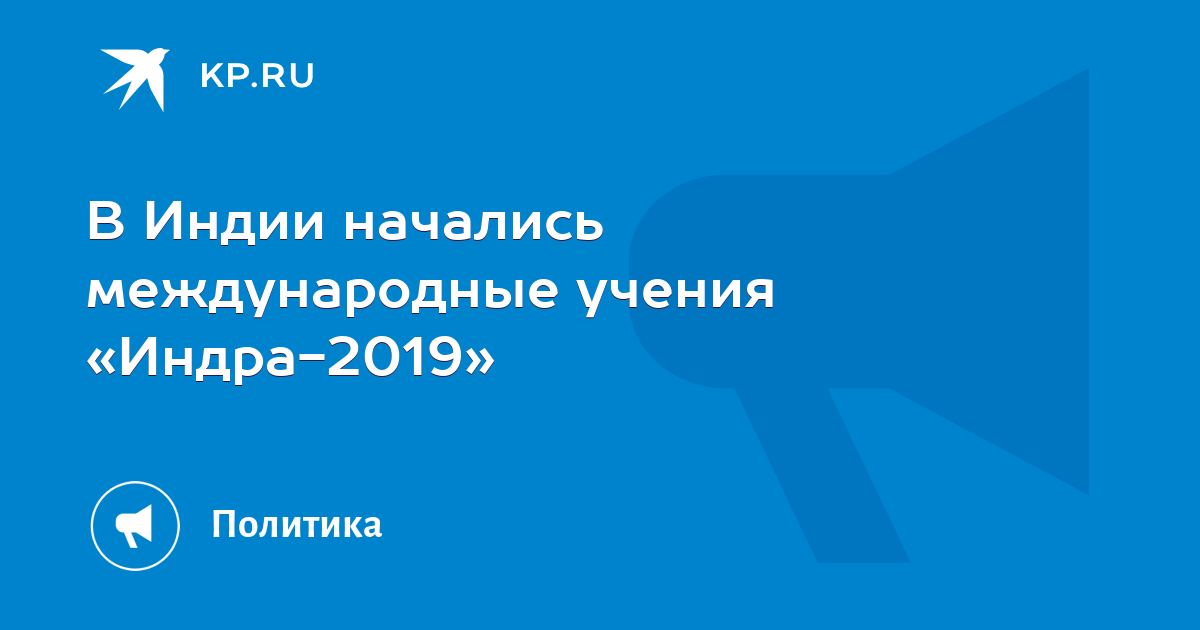 KP.RU

В Индии начались международные учения «Индра-2019»

Политика